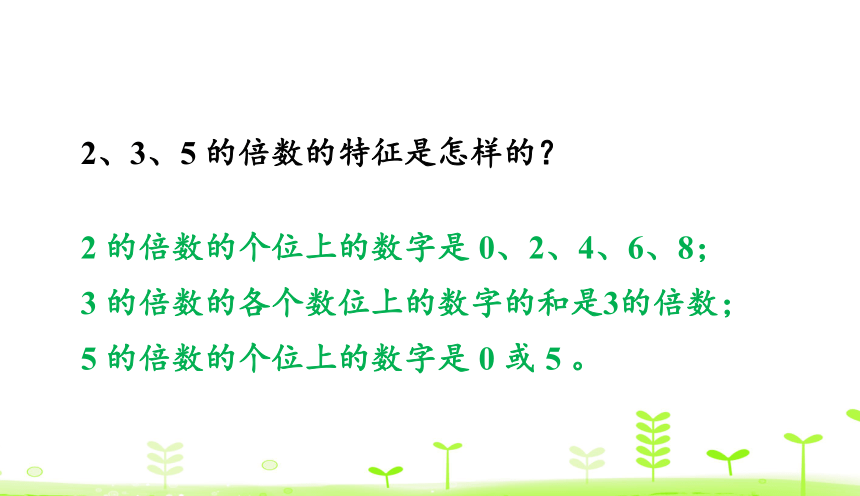 2、3、5 的倍数的特征是怎样的？

2 的倍数的个位上的数字是 0、2、4、6、8；
3 的倍数的各个数位上的数字的和是3的倍数；
5 的倍数的个位上的数字是 0 或 5 。